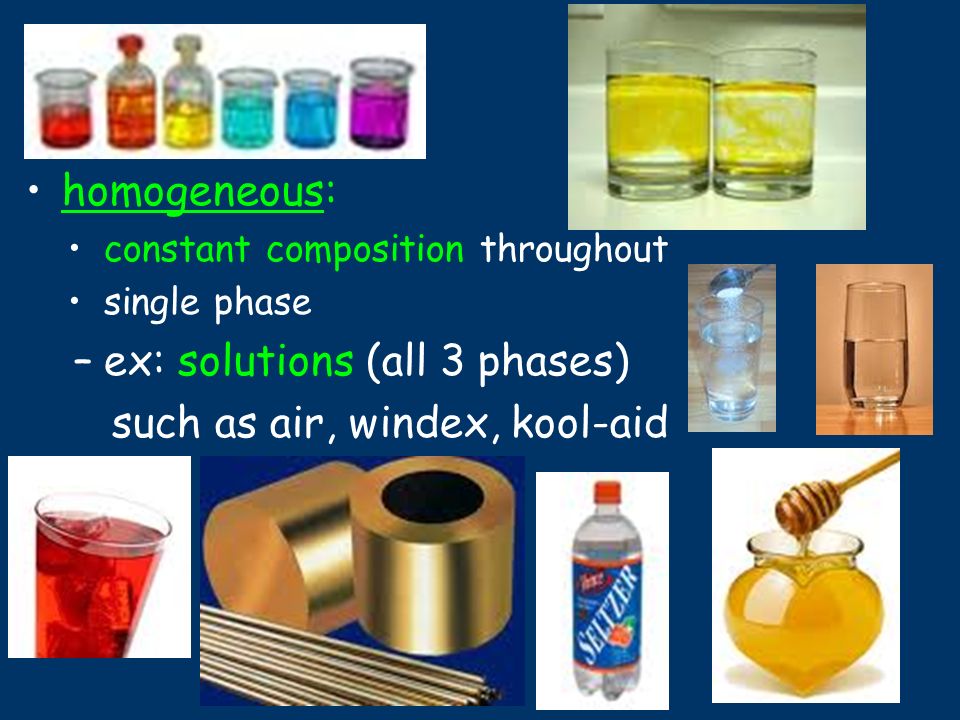 • homogeneous:

• constant composition throughout

• single phase

– ex: solutions (all 3 phases) such as air, windex, kool-aid

SELTZER